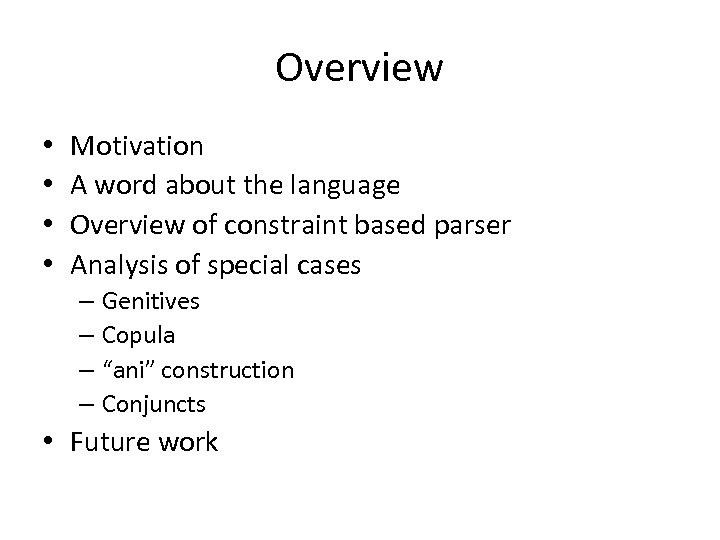 Overview

• Motivation
• A word about the language
• Overview of constraint based parser
• Analysis of special cases
 – Genitives
 – Copula
 – “ani” construction
 – Conjuncts
• Future work